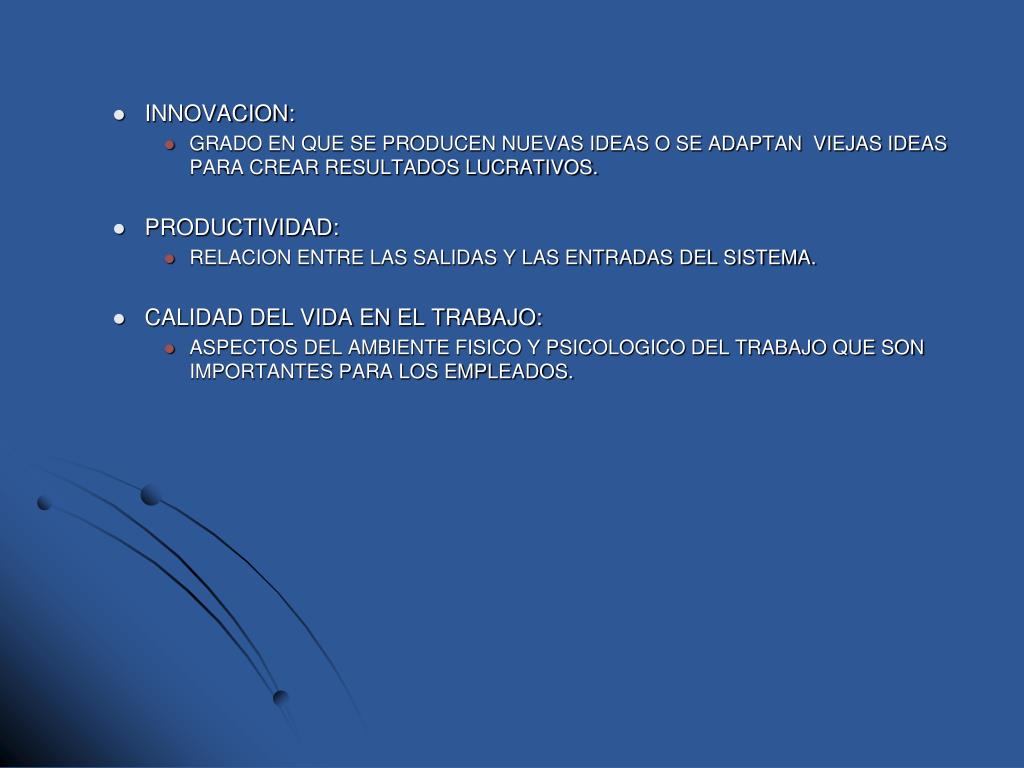 INNOVACION:

GRADO EN QUE SE PRODUCEN NUEVAS IDEAS O SE ADAPTAN VIEJAS IDEAS PARA CREAR RESULTADOS LUCRATIVOS.

PRODUCTIVIDAD:

RELACION ENTRE LAS SALIDAS Y LAS ENTRADAS DEL SISTEMA.

CALIDAD DEL VIDA EN EL TRABAJO:

ASPECTOS DEL AMBIENTE FISICO Y PSICOLOGICO DEL TRABAJO QUE SON IMPORTANTES PARA LOS EMPLEADOS.